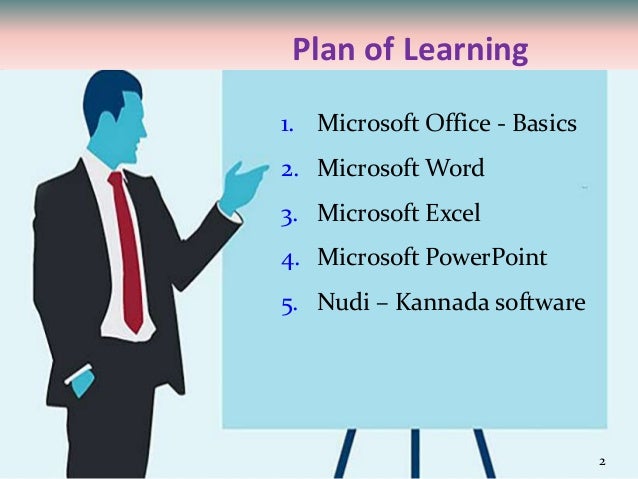 Plan of Learning

1. Microsoft Office - Basics
2. Microsoft Word
3. Microsoft Excel
4. Microsoft PowerPoint
5. Nudi – Kannada software

2